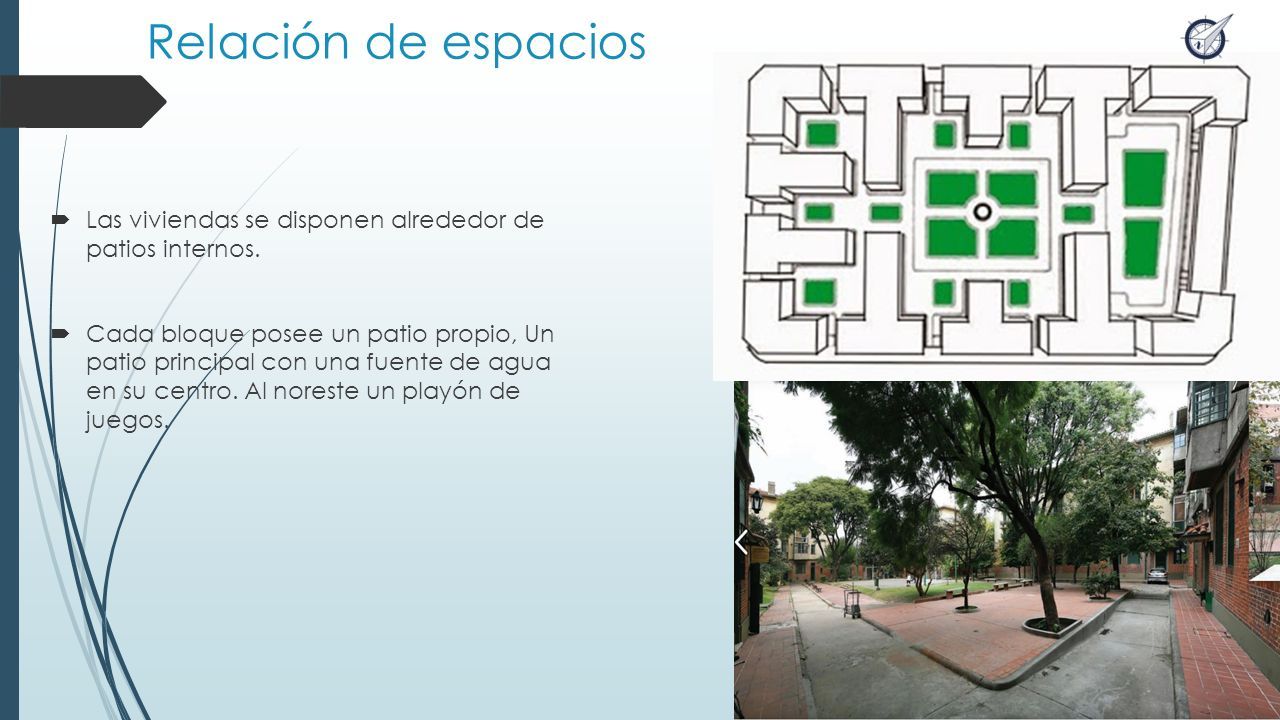 Relación de espacios

Las viviendas se disponen alrededor de patios internos.

Cada bloque posee un patio propio, Un patio principal con una fuente de agua en su centro. Al noreste un playón de juegos.